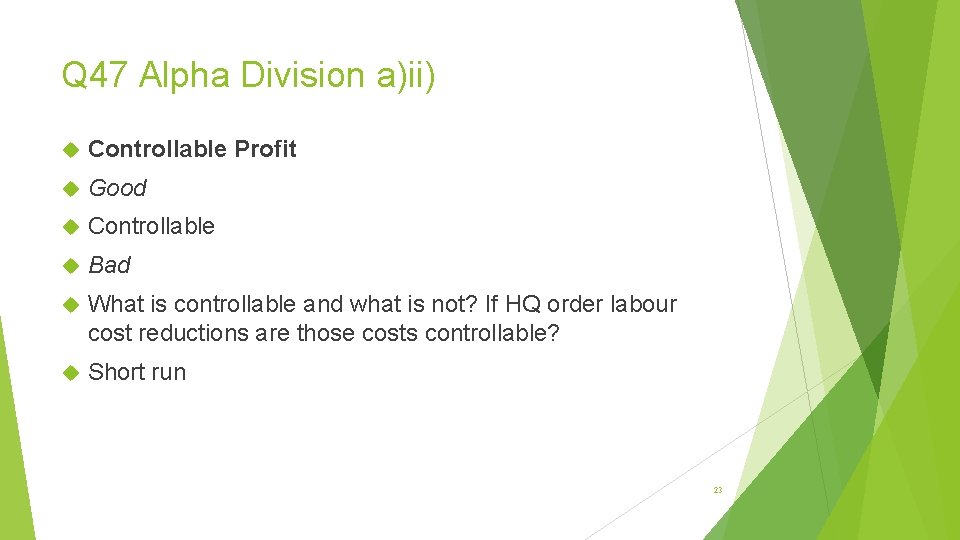 Q47 Alpha Division a)ii)

Controllable Profit

Good

Controllable

Bad

What is controllable and what is not? If HQ order labour cost reductions are those costs controllable?

Short run

23